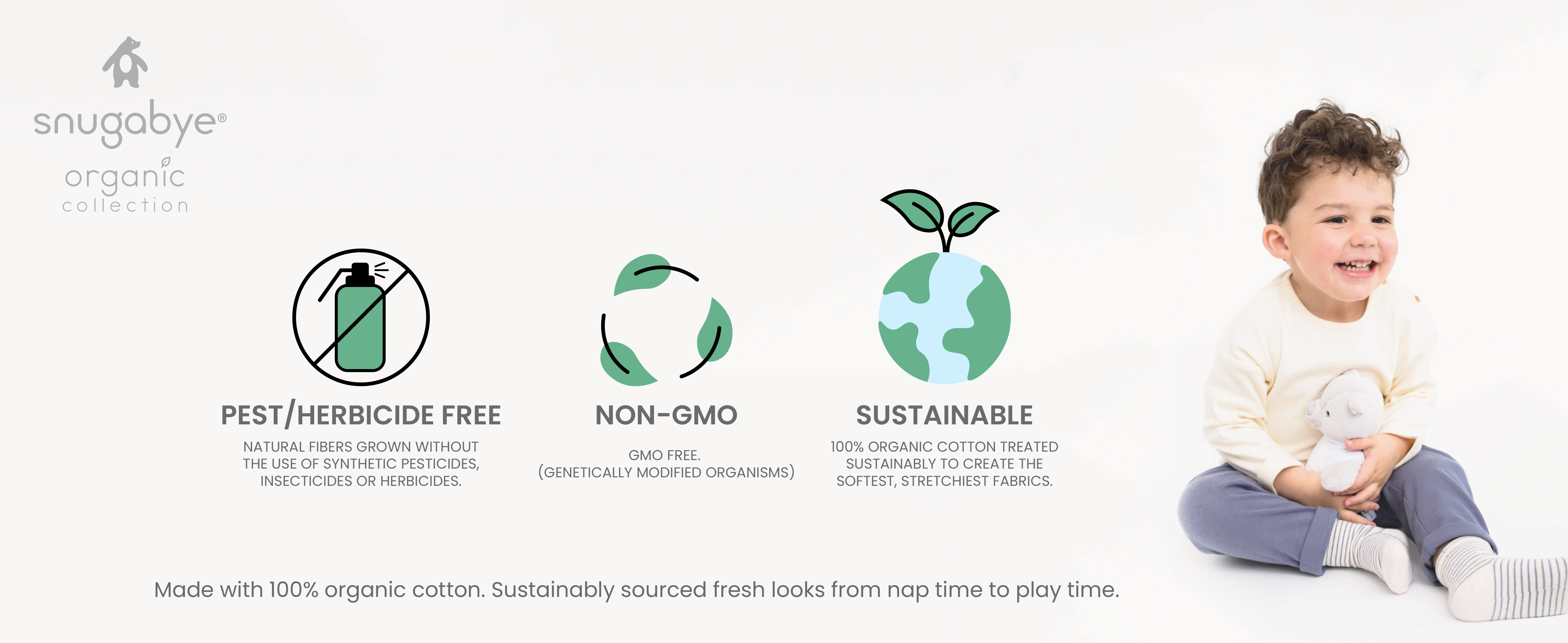 snugabye®
organic
collection

PEST/HERBICIDE FREE

NATURAL FIBERS GROWN WITHOUT THE USE OF SYNTHETIC PESTICIDES, INSECTICIDES OR HERBICIDES.

NON-GMO

GMO FREE. (GENETICALLY MODIFIED ORGANISMS)

SUSTAINABLE

100% ORGANIC COTTON TREATED SUSTAINABLY TO CREATE THE SOFTEST, STRETCHIEST FABRICS.

Made with 100% organic cotton. Sustainably sourced fresh looks from nap time to play time.